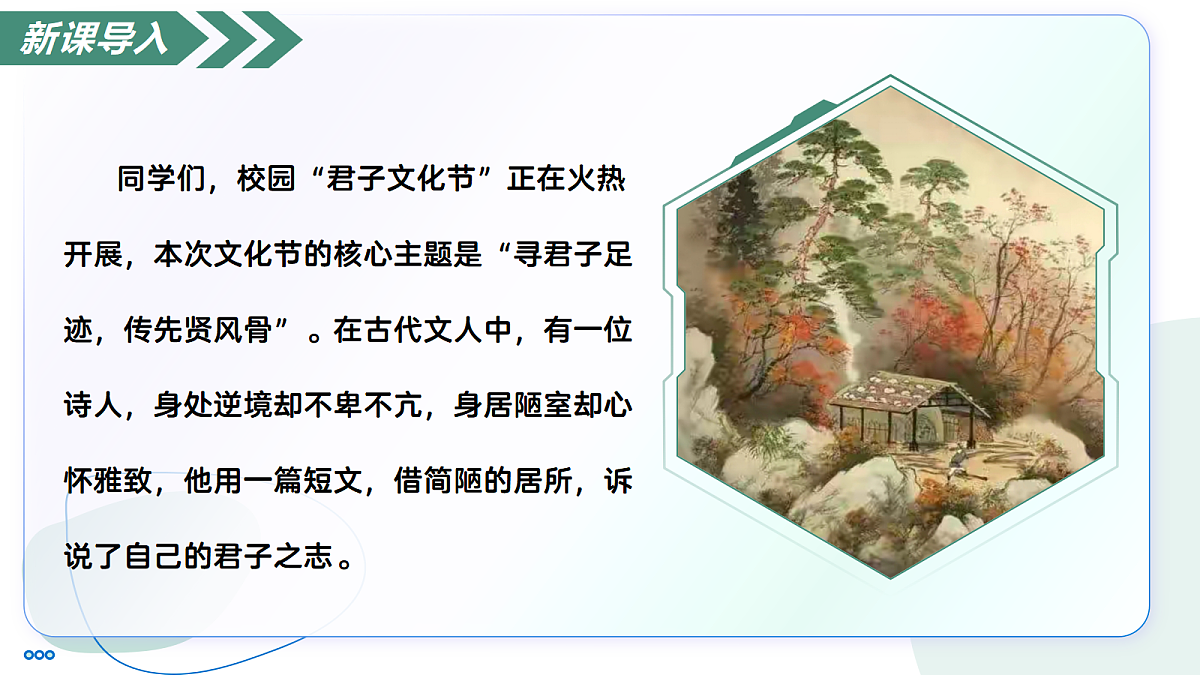 新课导入

同学们，校园“君子文化节”正在火热开展，本次文化节的核心主题是“寻君子足迹，传先贤风骨”。在古代文人中，有一位诗人，身处逆境却不卑不亢，身居陋室却心怀雅致，他用一篇短文，借简陋的居所，诉说了自己的君子之志。